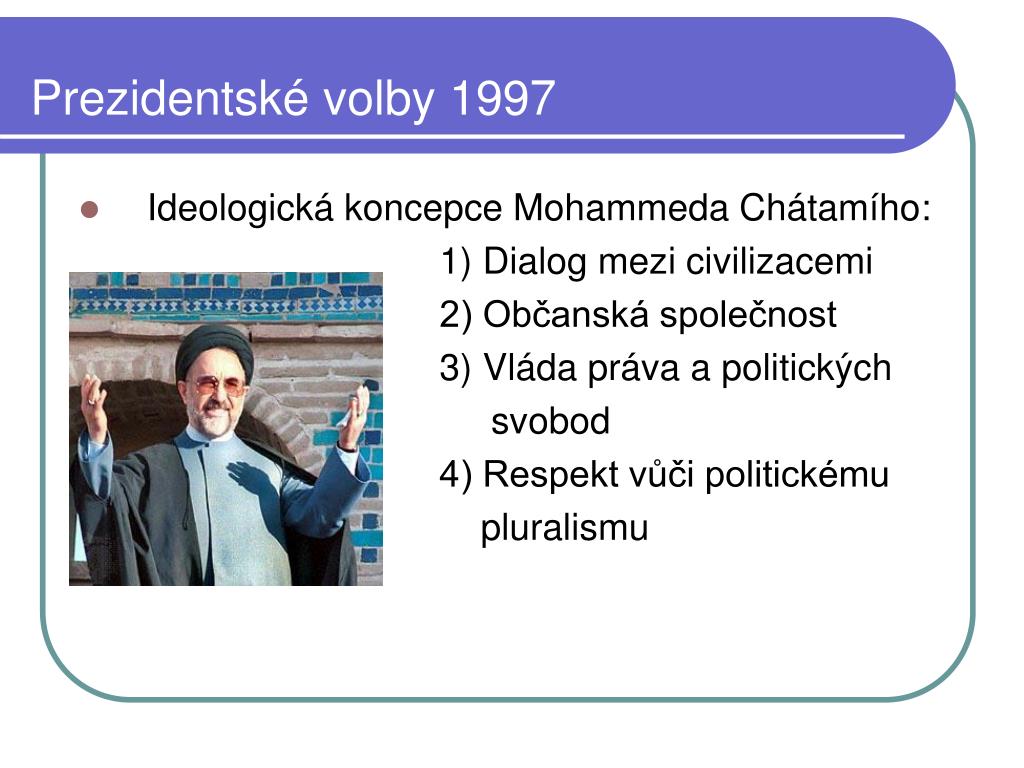 Prezidentské volby 1997

Ideologická koncepce Mohammeda Chátamího:

1) Dialog mezi civilizacemi

2) Občanská společnost

3) Vláda práva a politických svobod

4) Respekt vůči politickému pluralismu